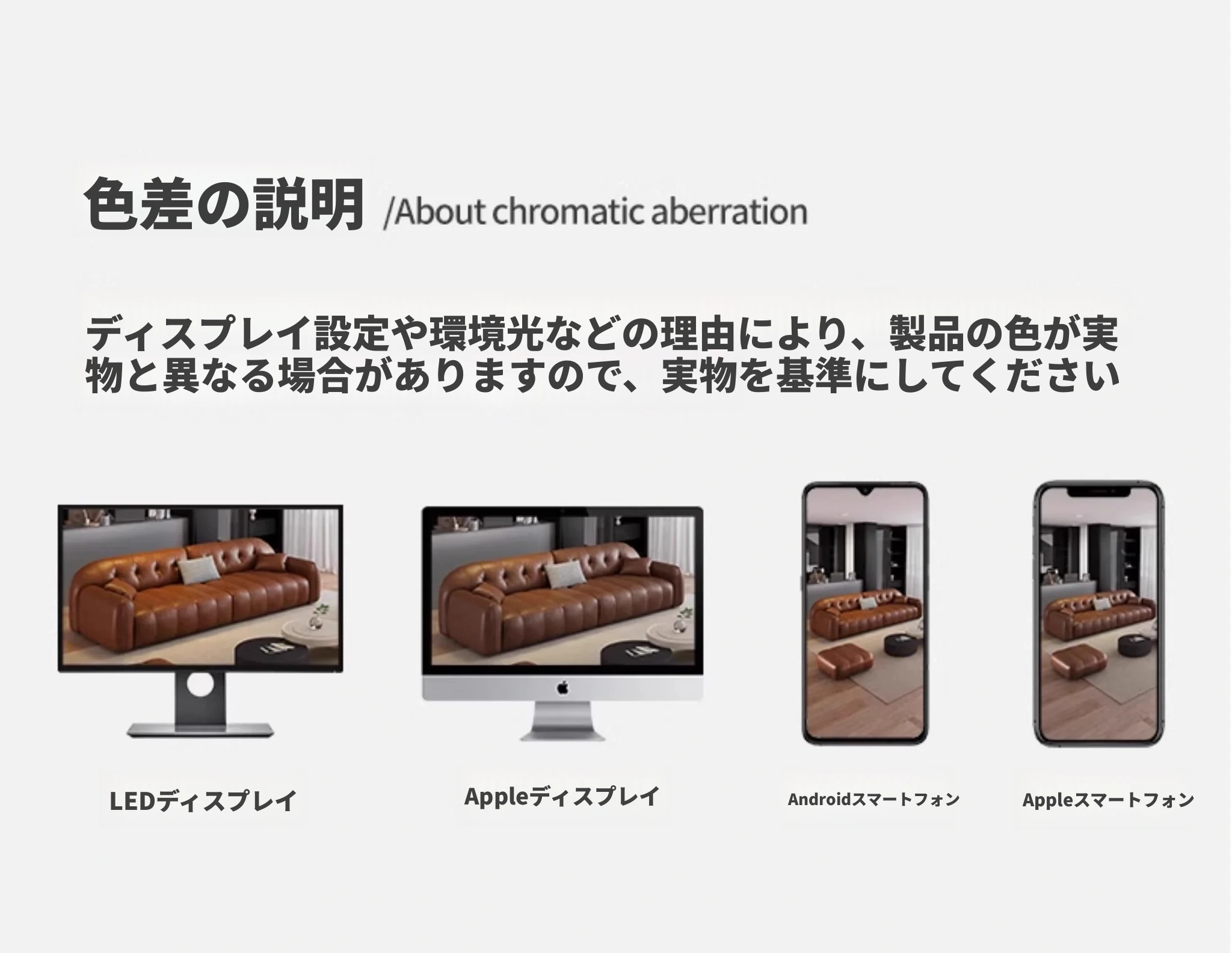 色差の説明 /About chromatic aberration

ディスプレイ設定や環境光などの理由により、製品の色が実物と異なる場合がありますので、実物を基準にしてください

LEDディスプレイ

Appleディスプレイ

Androidスマートフォン

Appleスマートフォン